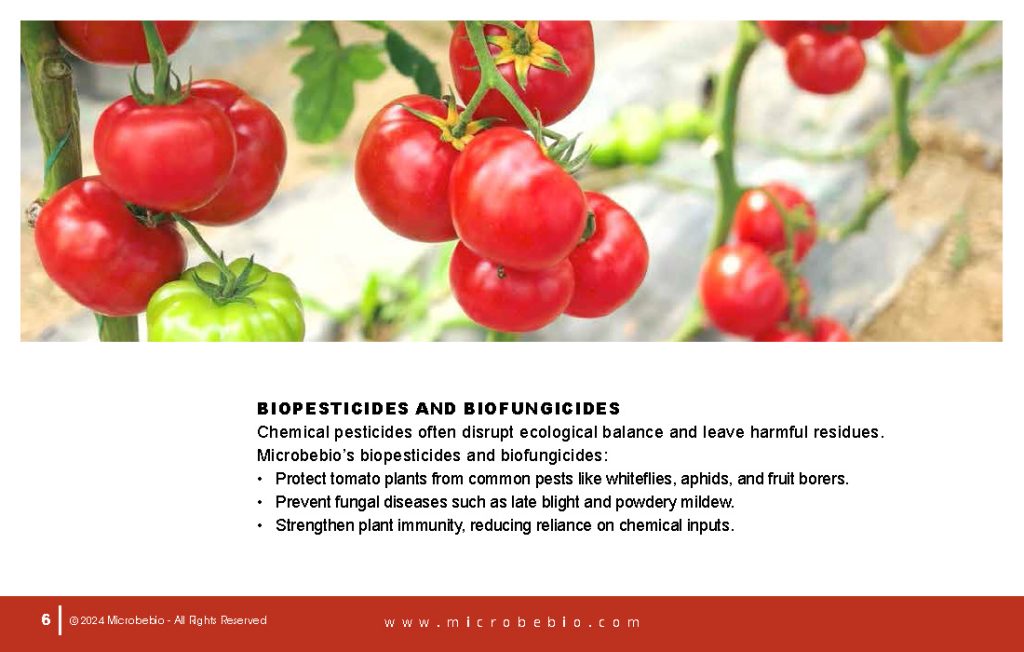 BIOPESTICIDES AND BIOFUNGICIDES

Chemical pesticides often disrupt ecological balance and leave harmful residues. Microbebio's biopesticides and biofungicides:

• Protect tomato plants from common pests like whiteflies, aphids, and fruit borers.
• Prevent fungal diseases such as late blight and powdery mildew.
• Strengthen plant immunity, reducing reliance on chemical inputs.

6 | @ 2024 Microbebio - All Rights Reserved

www.microbebio.com